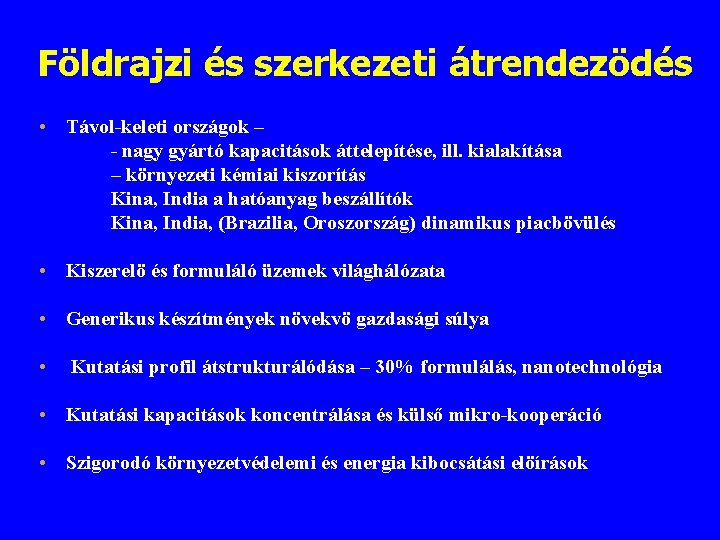 Földrajzi és szerkezeti átrendezödés

• Távol-keleti országok –
- nagy gyártó kapacitások áttelepítése, ill. kialakítása
– környezeti kémiai kiszorítás
Kina, India a hatóanyag beszállítók
Kina, India, (Brazilia, Oroszország) dinamikus piacbövülés

• Kiszerelö és formuláló üzemek világhálózata

• Generikus készítmények növekvö gazdasági súlya

• Kutatási profil átstrukturálódása – 30% formulálás, nanotechnológia

• Kutatási kapacitások koncentrálása és külső mikro-kooperáció

• Szigorodó környezetvédelemi és energia kibocsátási előírások